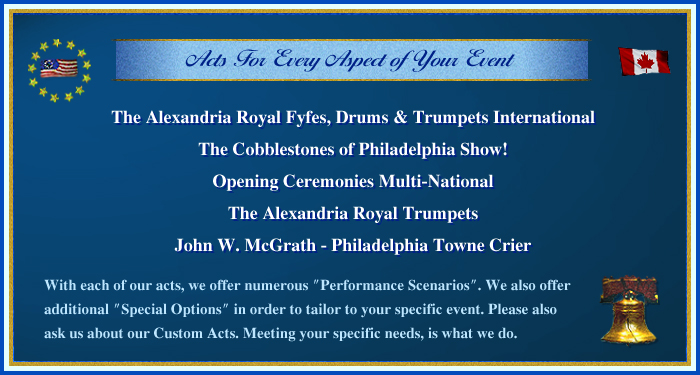 Acts For Every Aspect of Your Event

The Alexandria Royal Fyfes, Drums & Trumpets International

The Cobblestones of Philadelphia Show!

Opening Ceremonies Multi-National

The Alexandria Royal Trumpets

John W. McGrath - Philadelphia Towne Crier

With each of our acts, we offer numerous "Performance Scenarios". We also offer additional "Special Options" in order to tailor to your specific event. Please also ask us about our Custom Acts. Meeting your specific needs, is what we do.